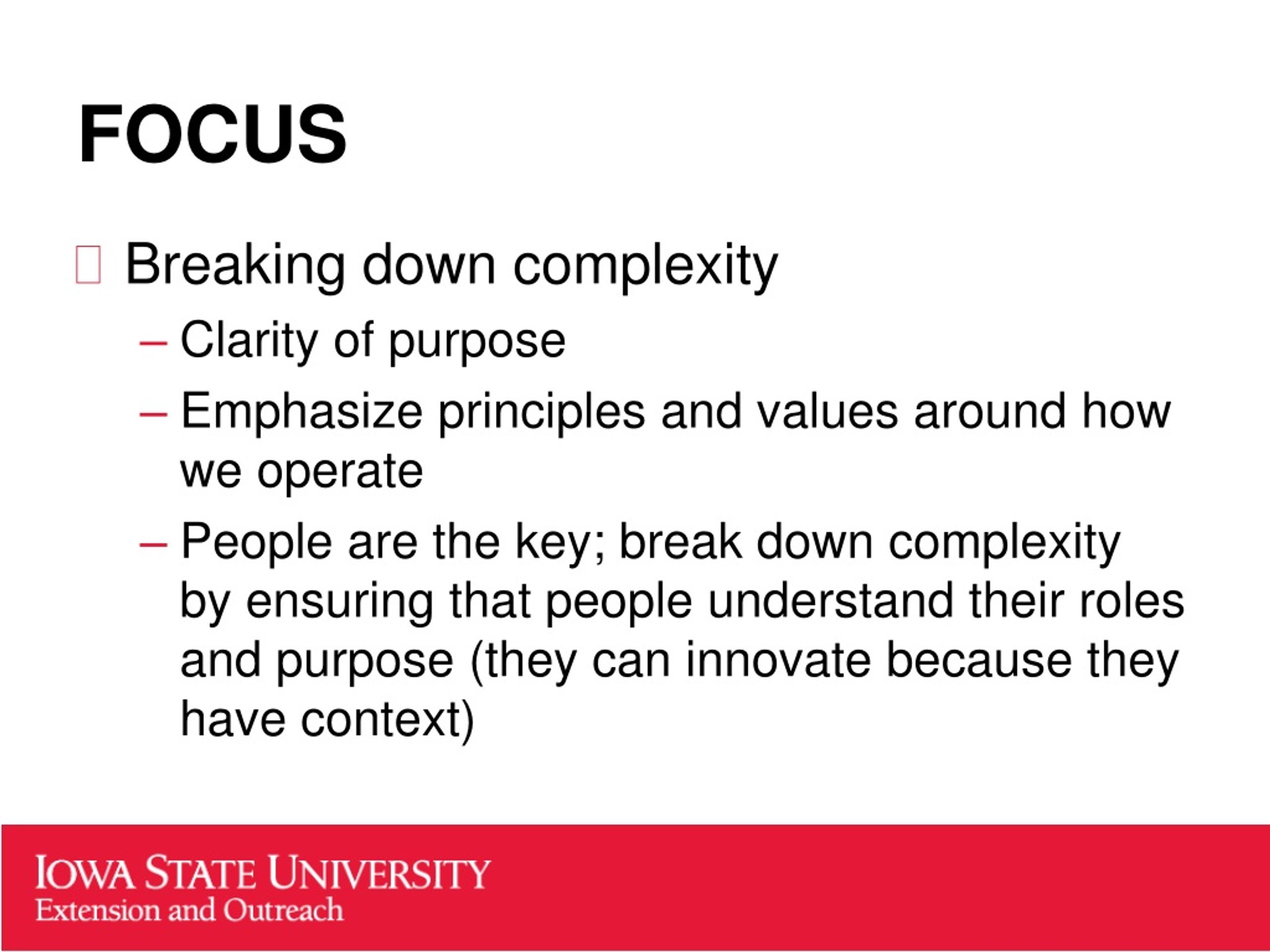 FOCUS

Breaking down complexity
– Clarity of purpose
– Emphasize principles and values around how we operate
– People are the key; break down complexity by ensuring that people understand their roles and purpose (they can innovate because they have context)

IOWA STATE UNIVERSITY
Extension and Outreach